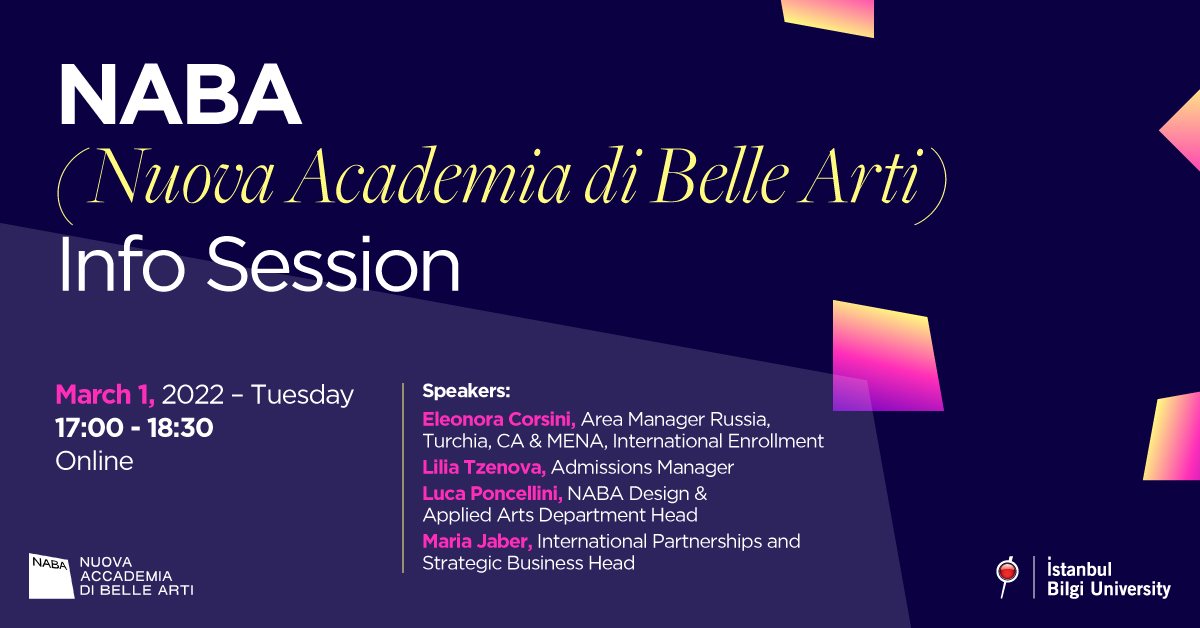 NABA
(Nuova Academia di Belle Arti)
Info Session

March 1, 2022 – Tuesday
17:00 - 18:30
Online

Speakers:
Eleonora Corsini, Area Manager Russia, Turchia, CA & MENA, International Enrollment
Lilia Tzenova, Admissions Manager
Luca Poncellini, NABA Design & Applied Arts Department Head
Maria Jaber, International Partnerships and Strategic Business Head

NABA NUOVA ACCADEMIA DI BELLE ARTI

İstanbul Bilgi University